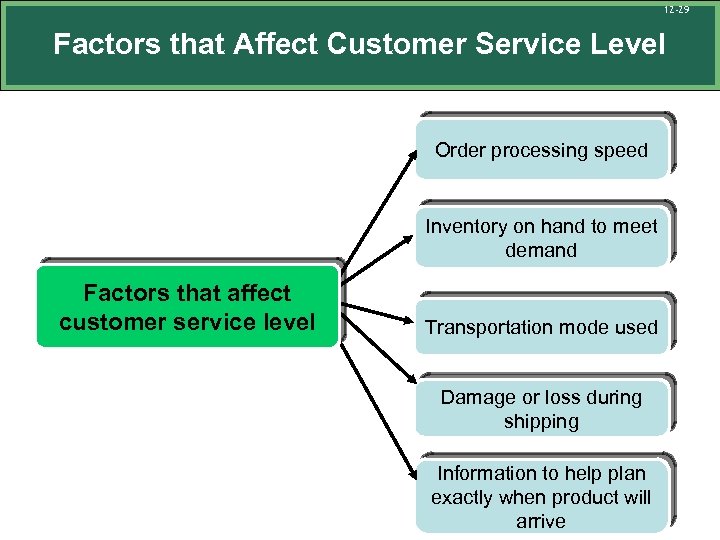 12-29

Factors that Affect Customer Service Level

Factors that affect customer service level

Order processing speed

Inventory on hand to meet demand

Transportation mode used

Damage or loss during shipping

Information to help plan exactly when product will arrive